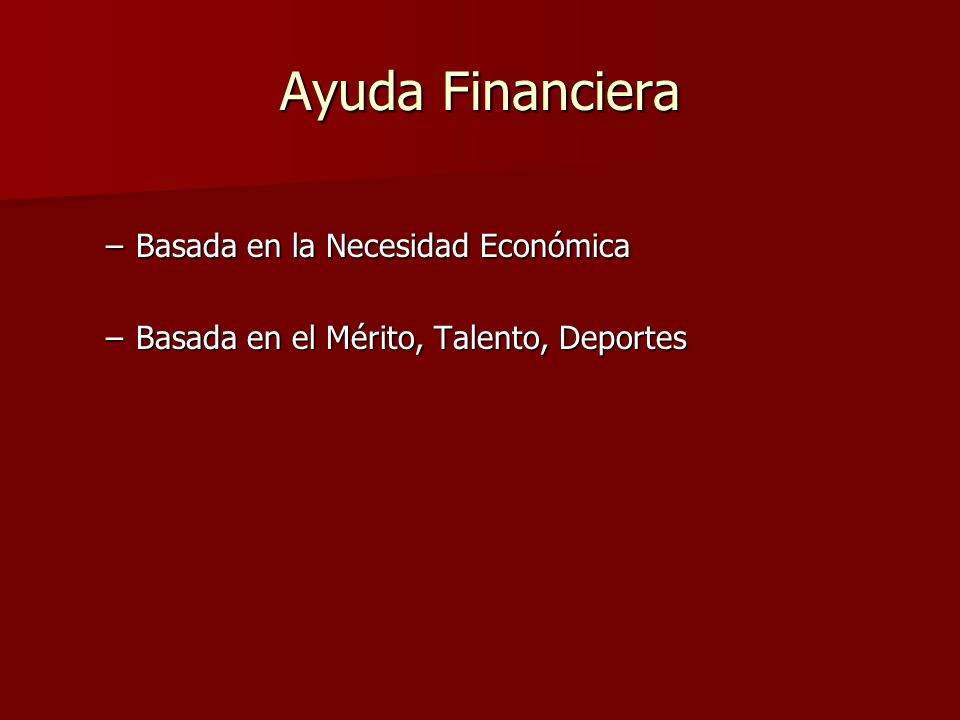 Ayuda Financiera

– Basada en la Necesidad Económica

– Basada en el Mérito, Talento, Deportes